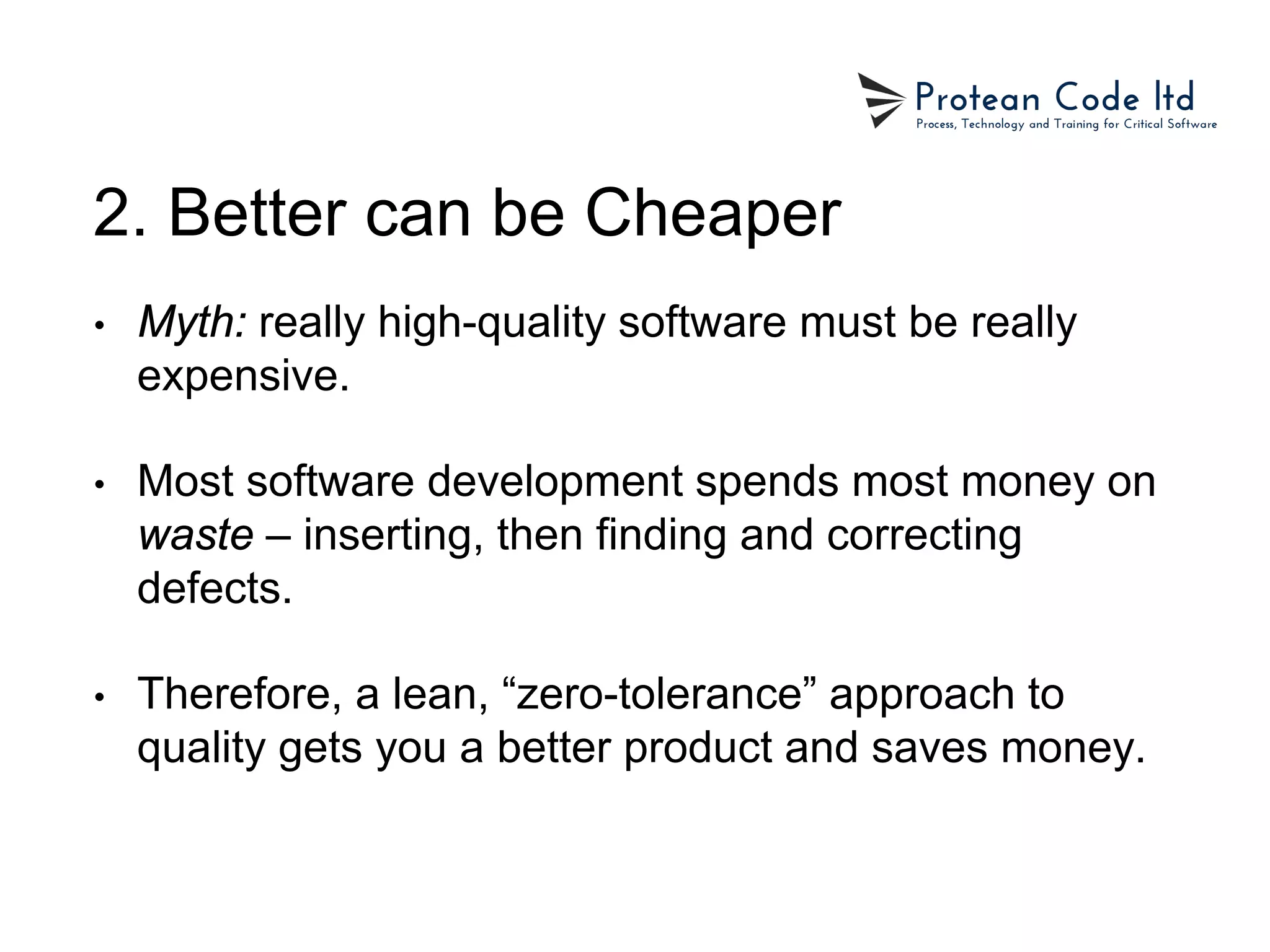 Protean Code ltd
Process, Technology and Training for Critical Software

2. Better can be Cheaper

• Myth: really high-quality software must be really expensive.

• Most software development spends most money on waste – inserting, then finding and correcting defects.

• Therefore, a lean, “zero-tolerance” approach to quality gets you a better product and saves money.